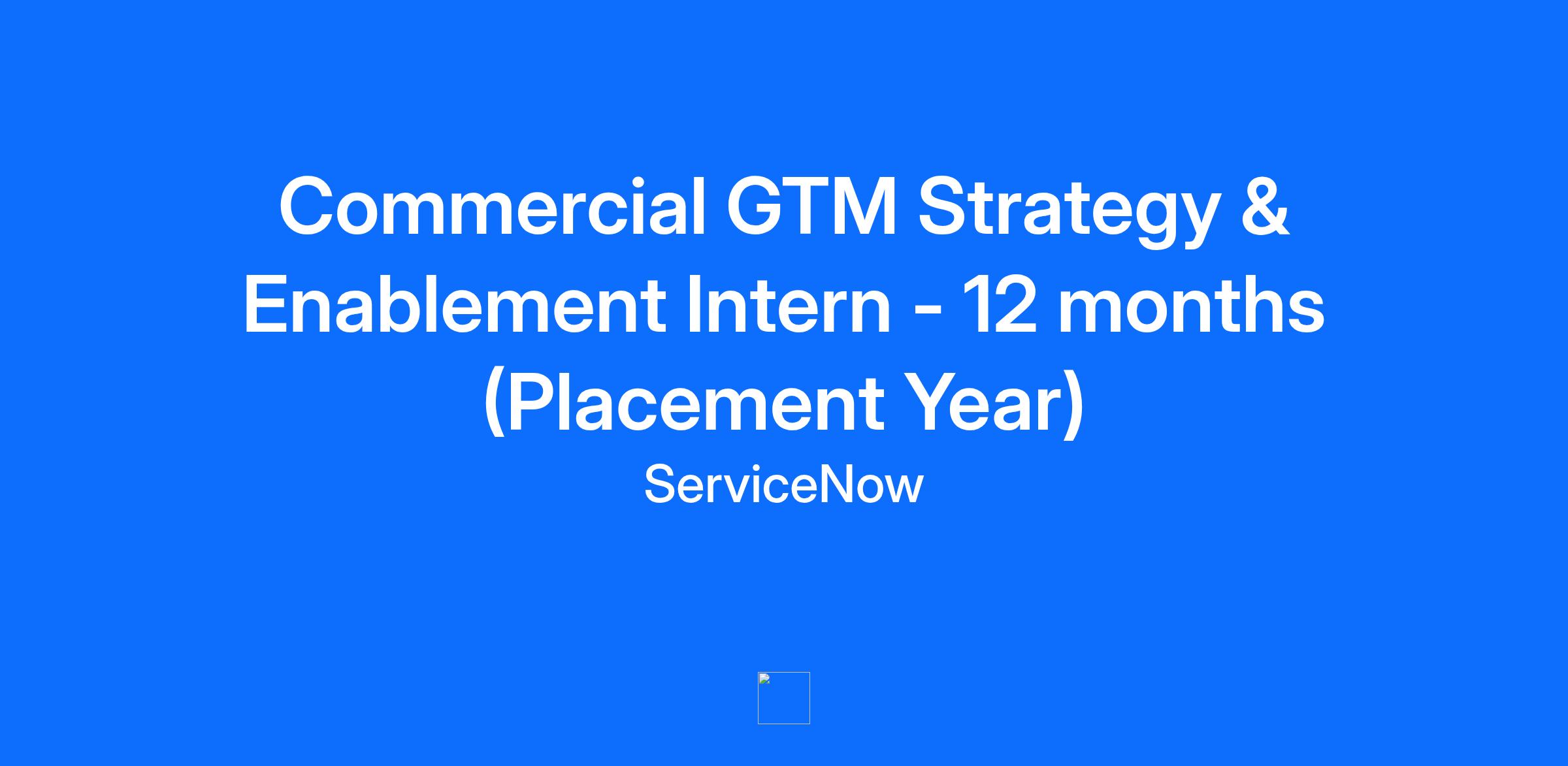 Commercial GTM Strategy & Enablement Intern - 12 months (Placement Year)

ServiceNow